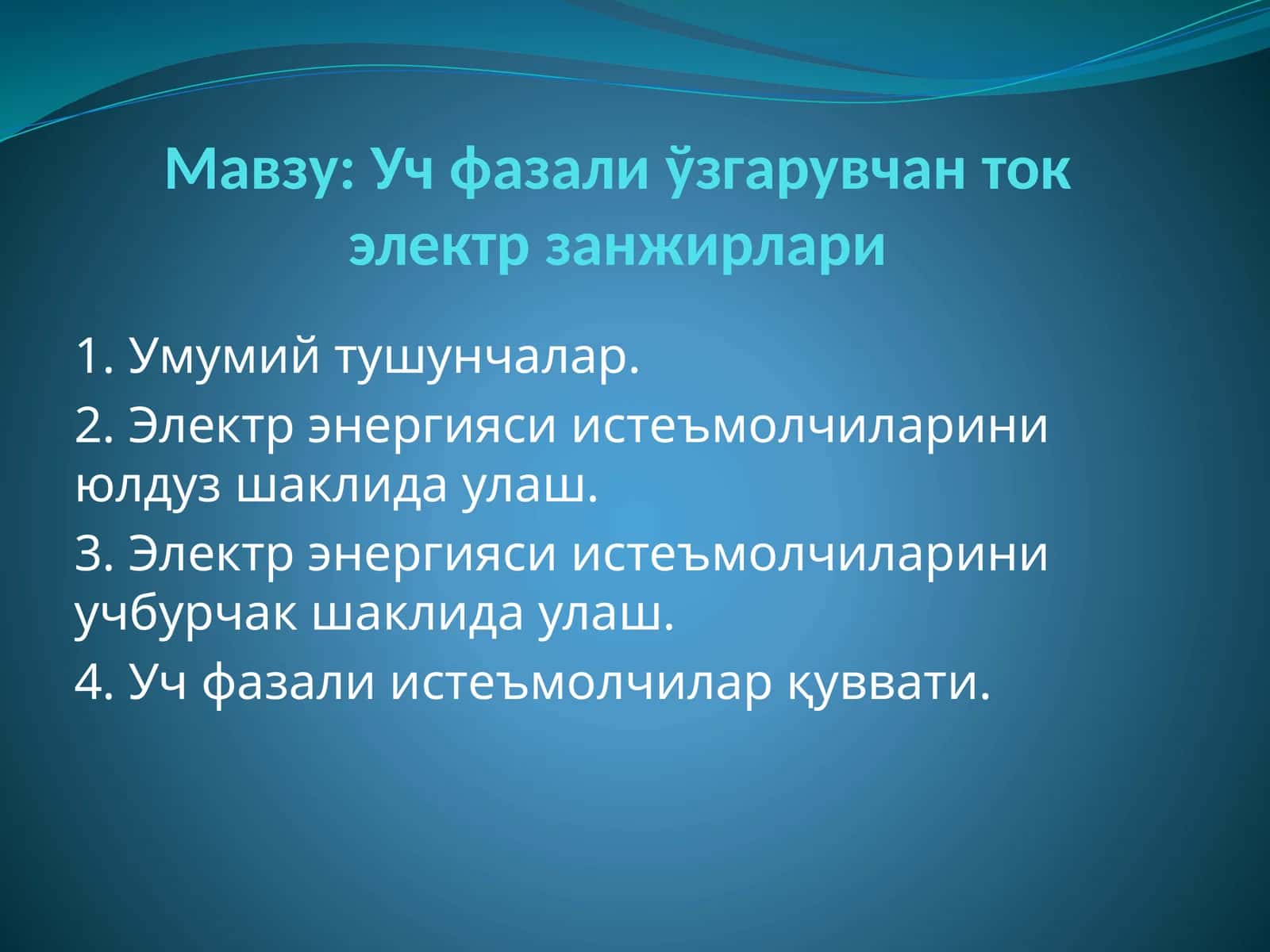 Мавзу: Уч фазали ўзгарувчан ток электр занжирлари

1. Умумий тушунчалар.

2. Электр энергияси истеъмолчиларини юлдуз шаклида улаш.

3. Электр энергияси истеъмолчиларини учбурчак шаклида улаш.

4. Уч фазали истеъмолчилар қуввати.